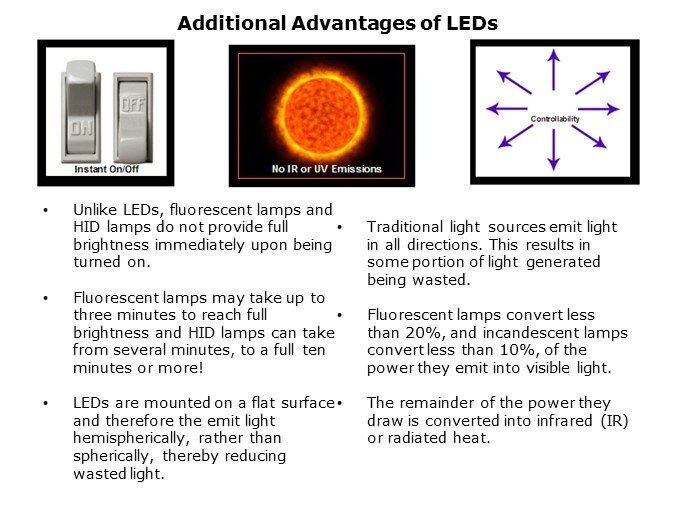 Additional Advantages of LEDs

ON OFF
Instant On/Off

No IR or UV Emissions

Controllability

• Unlike LEDs, fluorescent lamps and HID lamps do not provide full brightness immediately upon being turned on.

• Fluorescent lamps may take up to three minutes to reach full brightness and HID lamps can take from several minutes, to a full ten minutes or more!

• LEDs are mounted on a flat surface and therefore the emit light hemispherically, rather than spherically, thereby reducing wasted light.

• Traditional light sources emit light in all directions. This results in some portion of light generated being wasted.

• Fluorescent lamps convert less than 20%, and incandescent lamps convert less than 10%, of the power they emit into visible light.

• The remainder of the power they draw is converted into infrared (IR) or radiated heat.